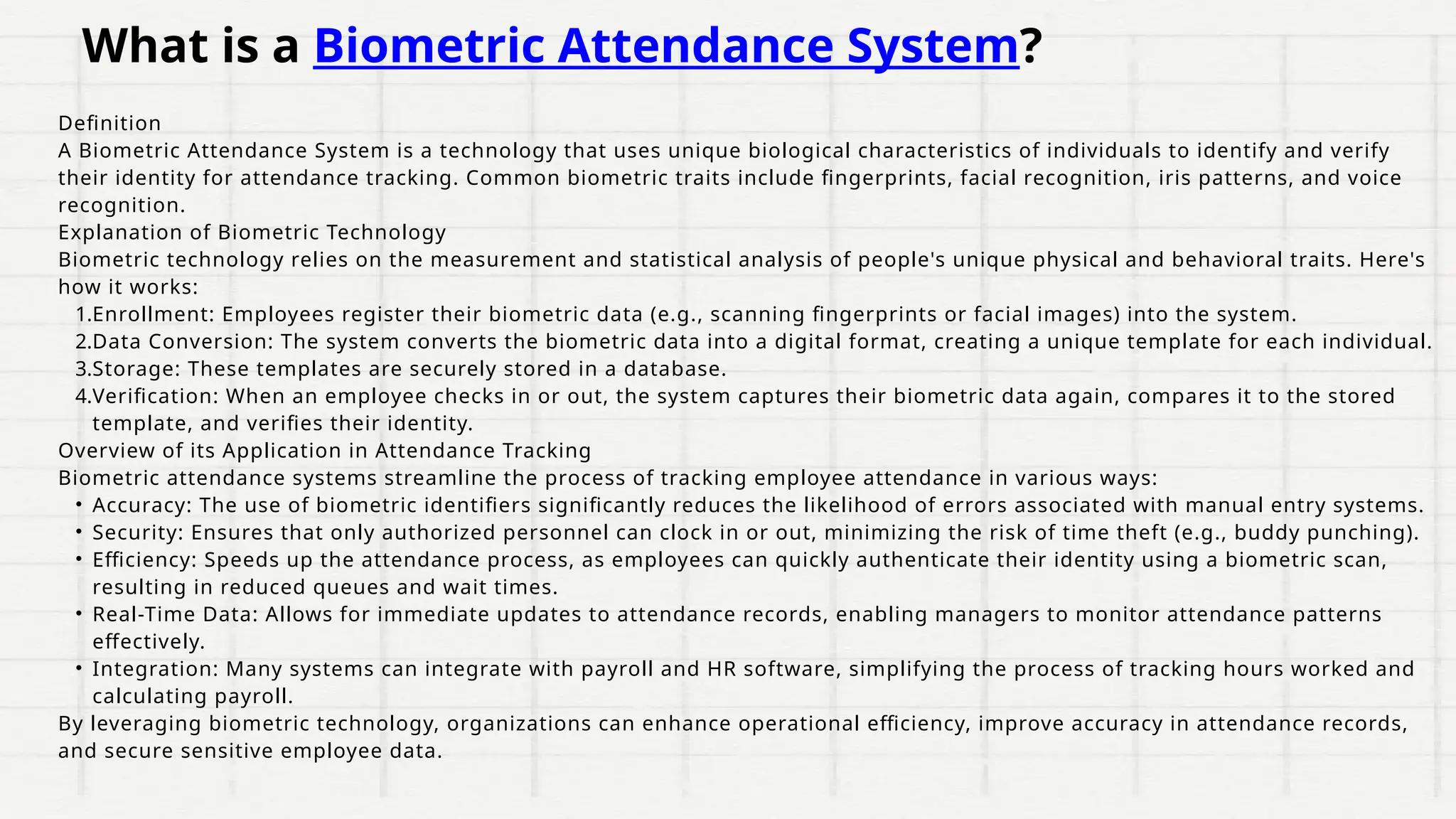 What is a Biometric Attendance System?

Definition
A Biometric Attendance System is a technology that uses unique biological characteristics of individuals to identify and verify their identity for attendance tracking. Common biometric traits include fingerprints, facial recognition, iris patterns, and voice recognition.
Explanation of Biometric Technology
Biometric technology relies on the measurement and statistical analysis of people's unique physical and behavioral traits. Here's how it works:
1.Enrollment: Employees register their biometric data (e.g., scanning fingerprints or facial images) into the system.
2.Data Conversion: The system converts the biometric data into a digital format, creating a unique template for each individual.
3.Storage: These templates are securely stored in a database.
4.Verification: When an employee checks in or out, the system captures their biometric data again, compares it to the stored template, and verifies their identity.
Overview of its Application in Attendance Tracking
Biometric attendance systems streamline the process of tracking employee attendance in various ways:
• Accuracy: The use of biometric identifiers significantly reduces the likelihood of errors associated with manual entry systems.
• Security: Ensures that only authorized personnel can clock in or out, minimizing the risk of time theft (e.g., buddy punching).
• Efficiency: Speeds up the attendance process, as employees can quickly authenticate their identity using a biometric scan, resulting in reduced queues and wait times.
• Real-Time Data: Allows for immediate updates to attendance records, enabling managers to monitor attendance patterns effectively.
• Integration: Many systems can integrate with payroll and HR software, simplifying the process of tracking hours worked and calculating payroll.
By leveraging biometric technology, organizations can enhance operational efficiency, improve accuracy in attendance records, and secure sensitive employee data.